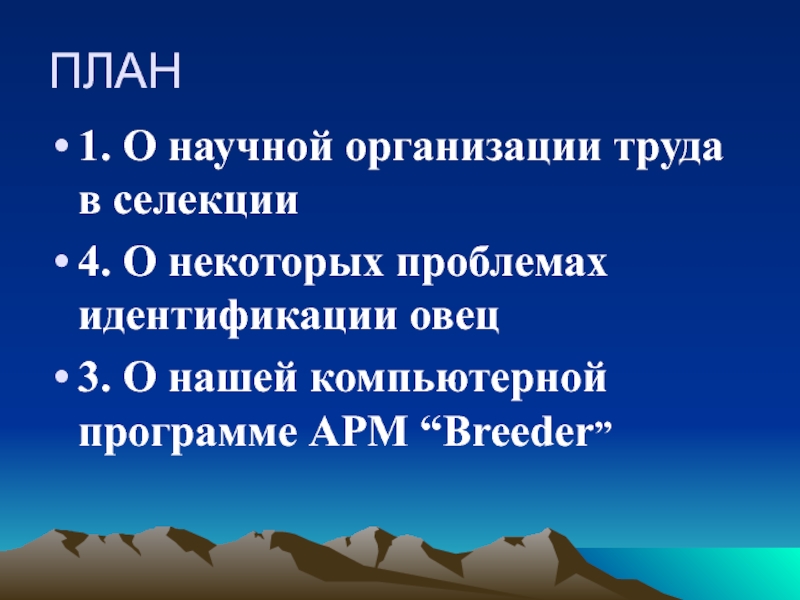 ПЛАН

• 1. О научной организации труда в селекции

• 4. О некоторых проблемах идентификации овец

• 3. О нашей компьютерной программе АРМ “Breeder”